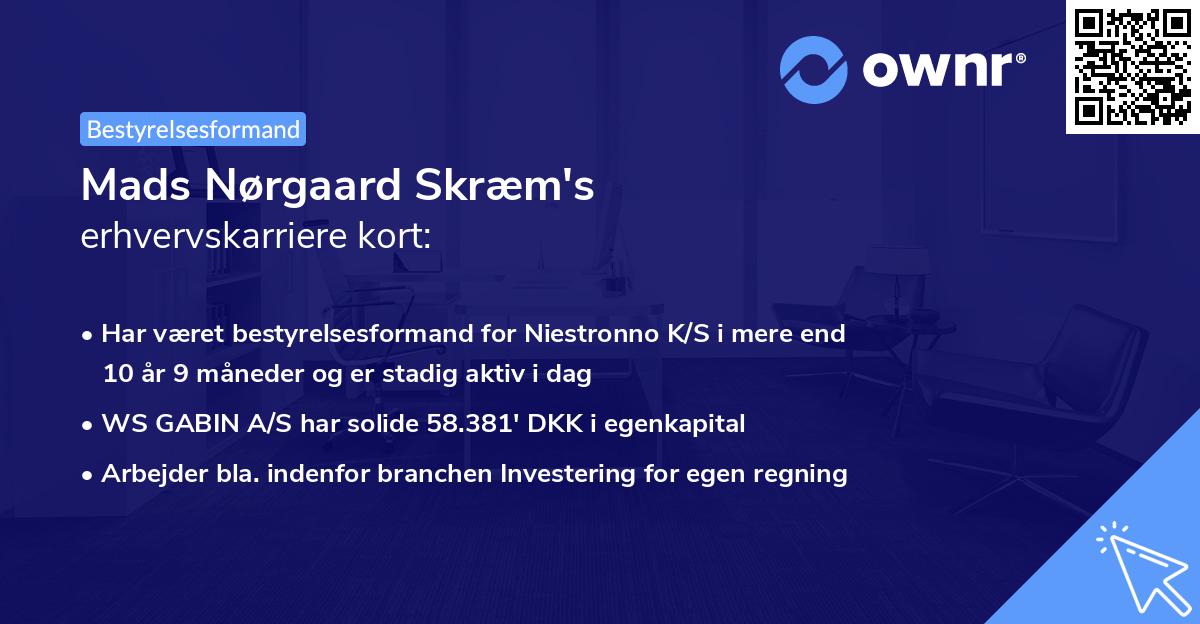 ownr®

Bestyrelsesformand

Mads Nørgaard Skræm's
erhvervskarriere kort:

• Har været bestyrelsesformand for Niestronno K/S i mere end 10 år 9 måneder og er stadig aktiv i dag
• WS GABIN A/S har solide 58.381' DKK i egenkapital
• Arbejder bla. indenfor branchen Investering for egen regning